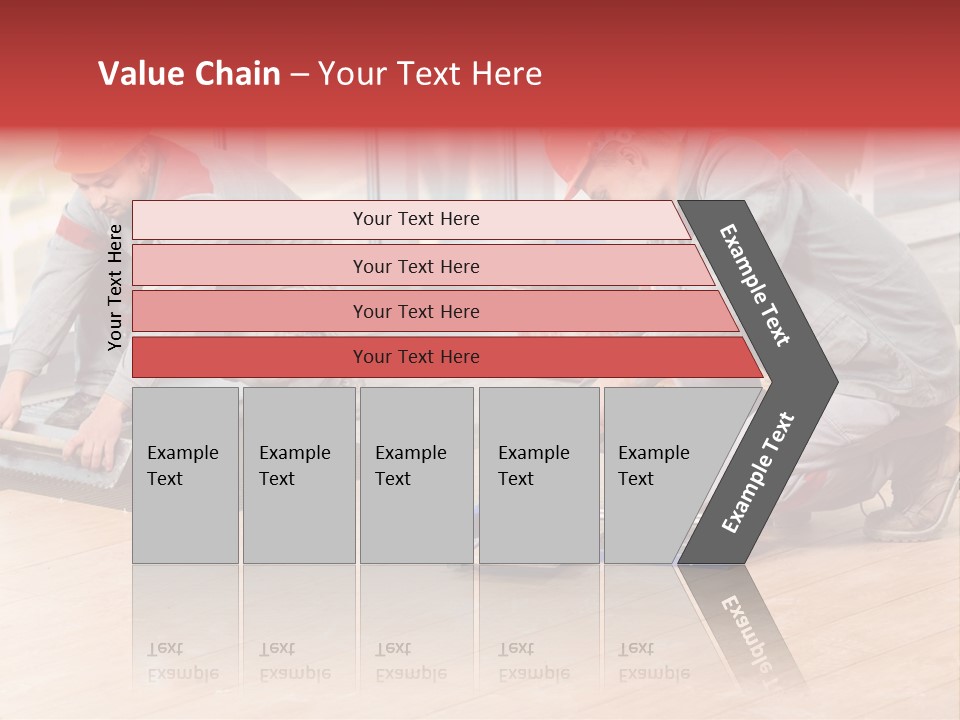 Value Chain – Your Text Here

Your Text Here

Your Text Here

Your Text Here

Your Text Here

Your Text Here

Example Text

Example Text

Example Text

Example Text

Example Text

Example Text

Example Text